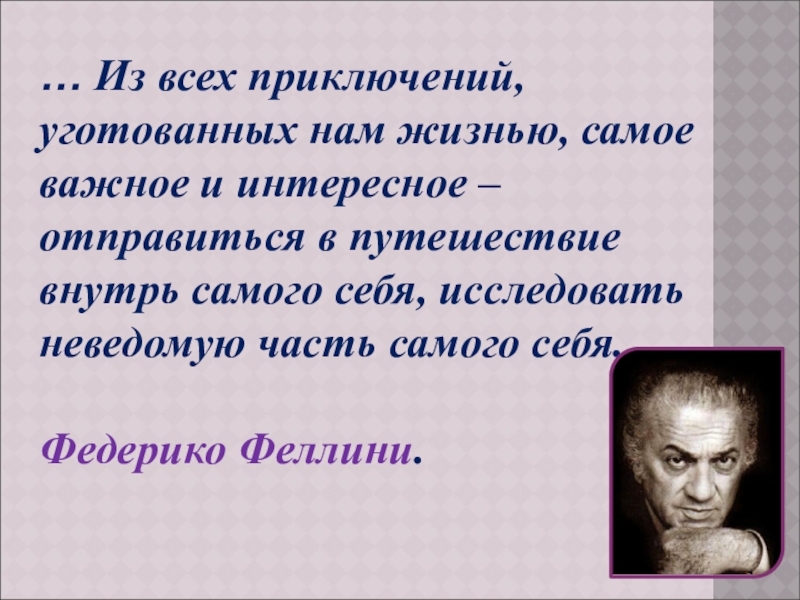 … Из всех приключений, уготованных нам жизнью, самое важное и интересное – отправиться в путешествие внутрь самого себя, исследовать неведомую часть самого себя.

Федерико Феллини.